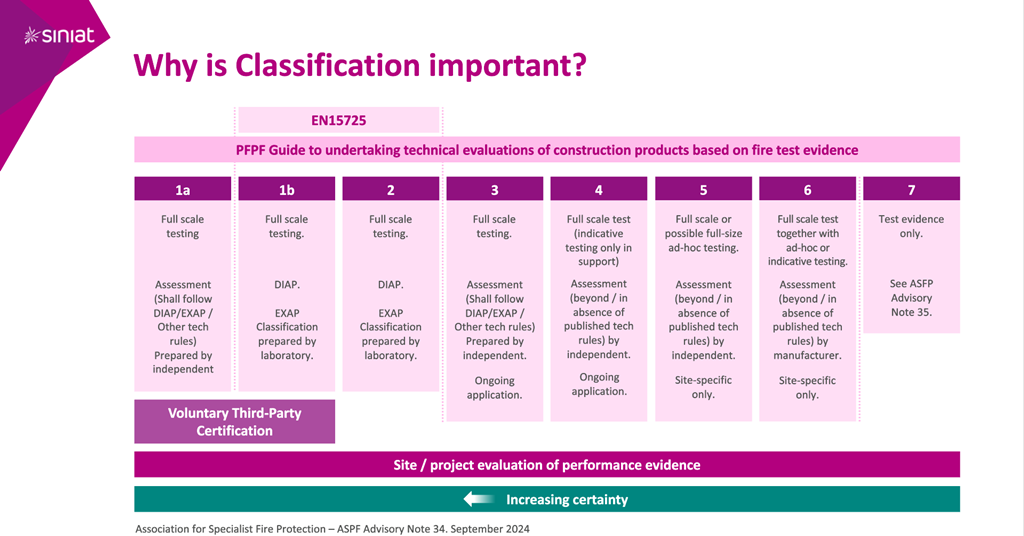 siniat

Why is Classification important?

EN15725

PFPF Guide to undertaking technical evaluations of construction products based on fire test evidence

| 1a | 1b | 2 | 3 | 4 | 5 | 6 | 7 |
|---|---|---|---|---|---|---|---|
| Full scale testing | Full scale testing. | Full scale testing. | Full scale testing. | Full scale test (indicative testing only in support) | Full scale or possible full-size ad-hoc testing. | Full scale test together with ad-hoc or indicative testing. | Test evidence only. |
| Assessment (Shall follow DIAP/EXAP / Other tech rules) Prepared by independent | DIAP. EXAP Classification prepared by laboratory. | DIAP. EXAP Classification prepared by laboratory. | Assessment (Shall follow DIAP/EXAP / Other tech rules) Prepared by independent. Ongoing application. | Assessment (beyond / in absence of published tech rules) by independent. Ongoing application. | Assessment (beyond / in absence of published tech rules) by independent. Site-specific only. | Assessment (beyond / in absence of published tech rules) by manufacturer. Site-specific only. | See ASFP Advisory Note 35. |

Voluntary Third-Party Certification

Site / project evaluation of performance evidence

Increasing certainty

Association for Specialist Fire Protection – ASPF Advisory Note 34. September 2024